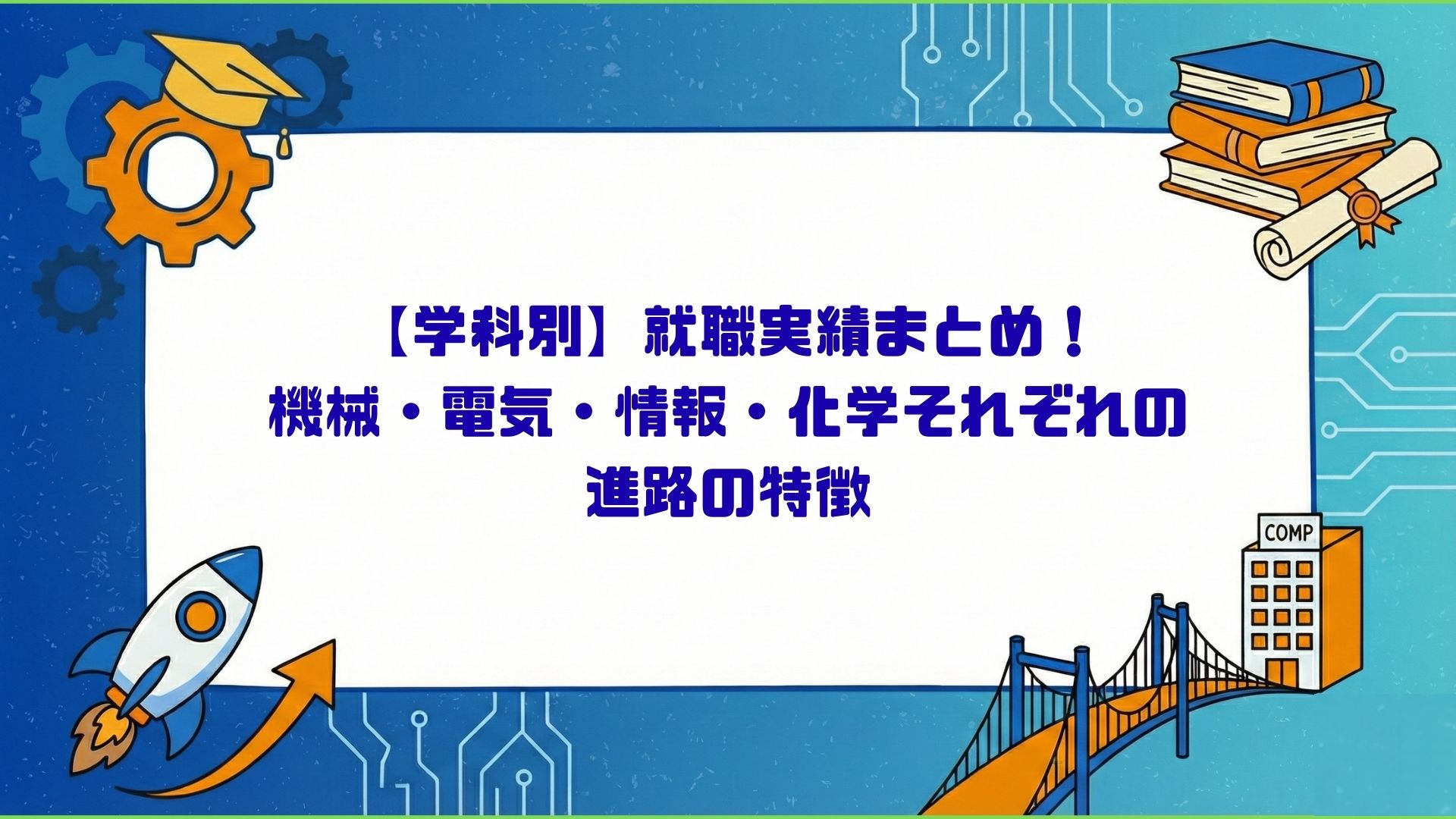 【学科別】就職実績まとめ！
機械・電気・情報・化学それぞれの
進路の特徴

COMP